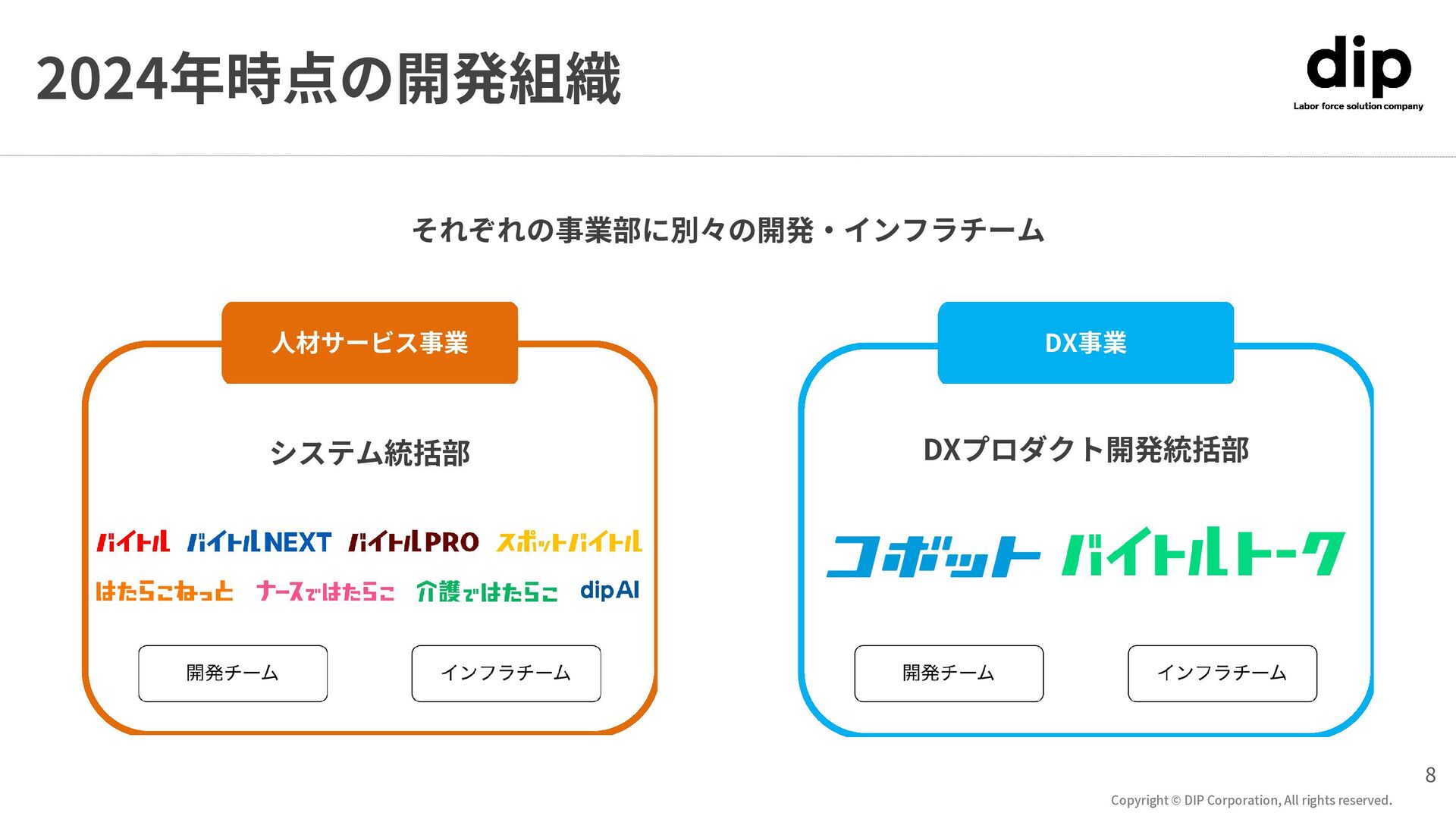 2024年時点の開発組織

dip
Labor force solution company

それぞれの事業部に別々の開発・インフラチーム

人材サービス事業

システム統括部

バイトル バイトルNEXT バイトルPRO スポットバイトル
はたらこねっと ナースではたらこ 介護ではたらこ dipAI

開発チーム

インフラチーム

DX事業

DXプロダクト開発統括部

コボット バイトルトーク

開発チーム

インフラチーム

8

Copyright © DIP Corporation, All rights reserved.